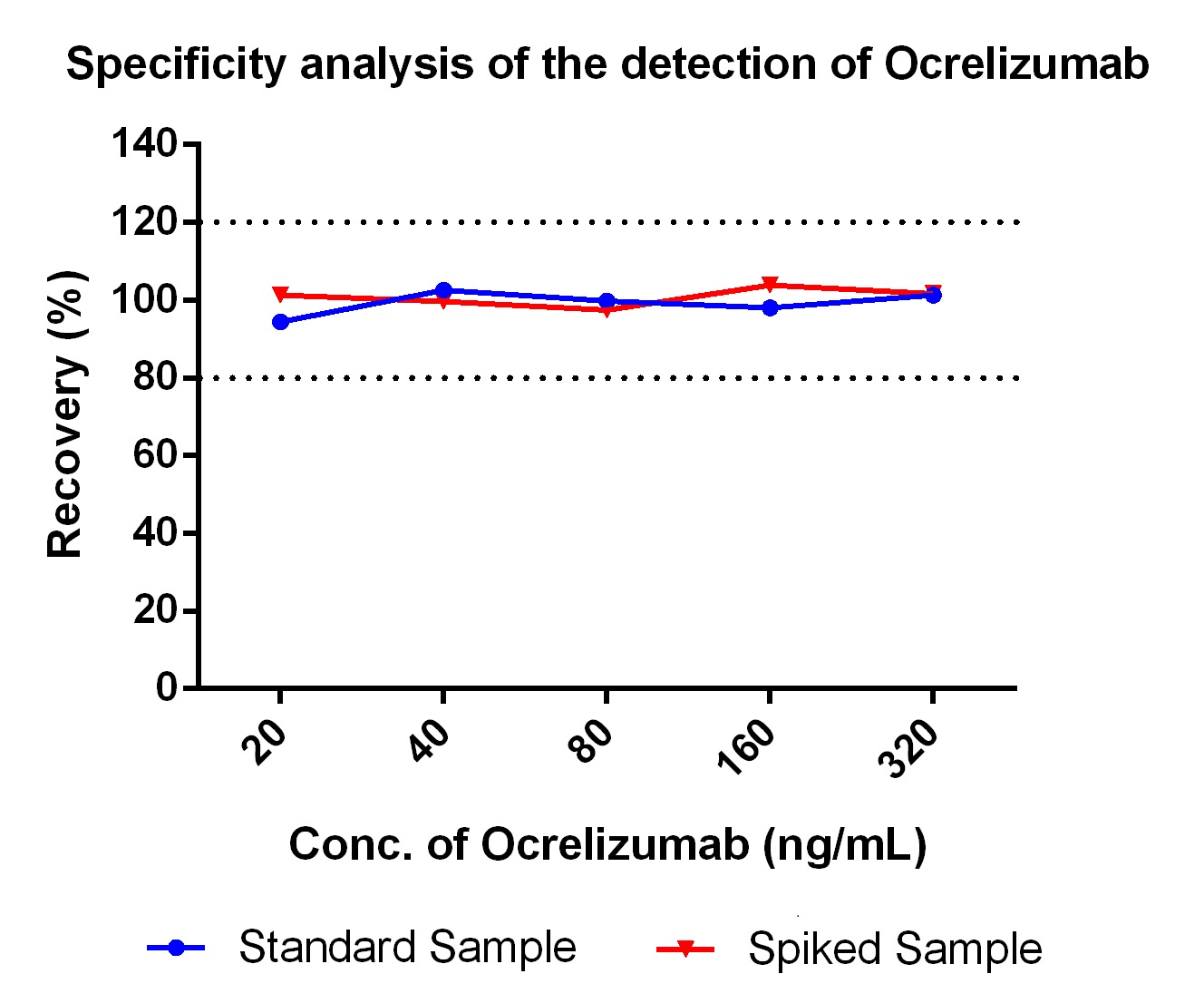 Specificity analysis of the detection of Ocrelizumab

Recovery (%)

140
120
100
80
60
40
20
0

20
40
80
160
320

Conc. of Ocrelizumab (ng/mL)

Standard Sample
Spiked Sample